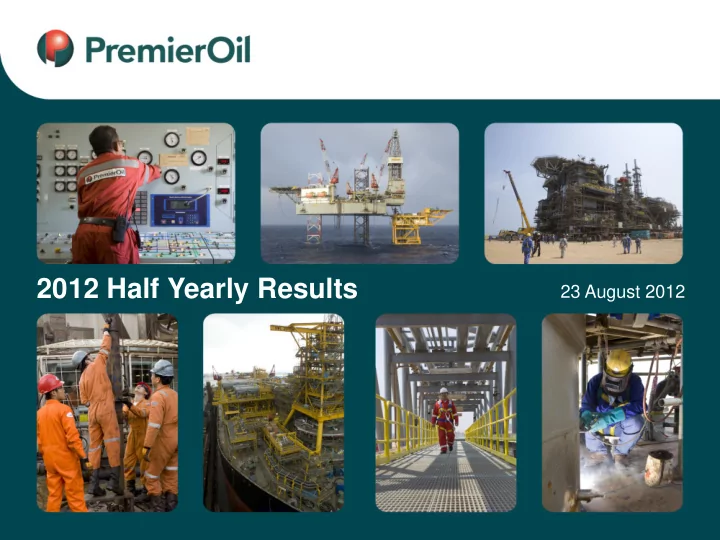 PremierOil

PremierOil

2012 Half Yearly Results

23 August 2012